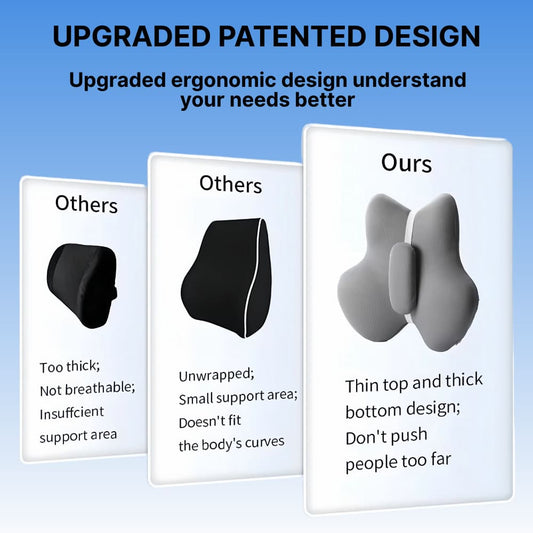 UPGRADED PATENTED DESIGN

Upgraded ergonomic design understand your needs better

Others

Too thick;
Not breathable;
Insuffcient
support area

Others

Unwrapped;
Small support area;
Doesn't fit
the body's curves

Ours

Thin top and thick
bottom design;
Don't push
people too far